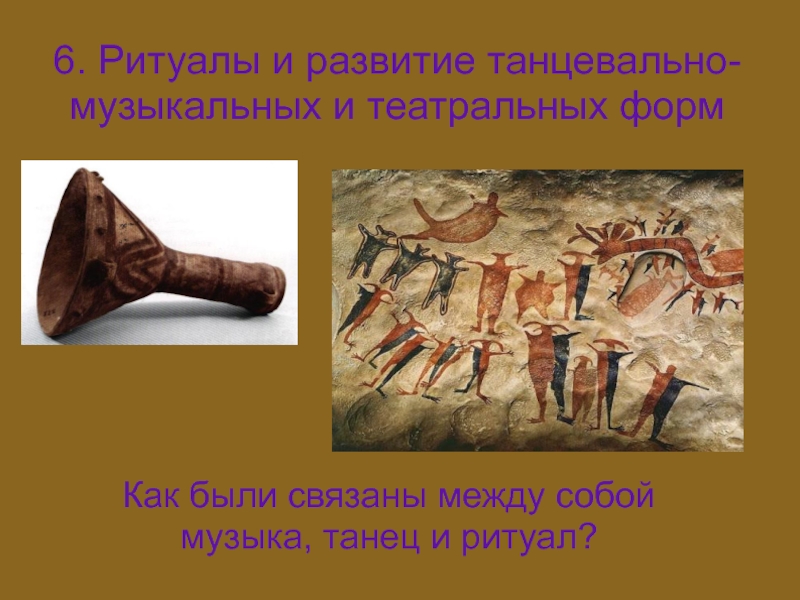 6. Ритуалы и развитие танцевально-музыкальных и театральных форм

Как были связаны между собой музыка, танец и ритуал?